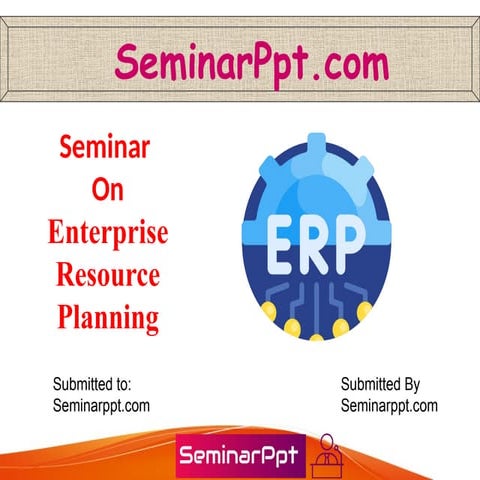 SeminarPpt.com

Seminar
On
Enterprise
Resource
Planning

ERP

Submitted to:
Seminarppt.com

Submitted By
Seminarppt.com

SeminarPpt